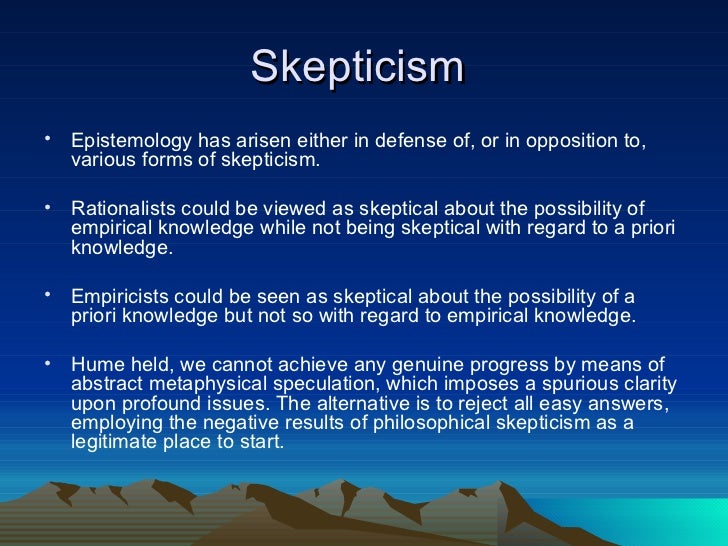 Skepticism

• Epistemology has arisen either in defense of, or in opposition to, various forms of skepticism.

• Rationalists could be viewed as skeptical about the possibility of empirical knowledge while not being skeptical with regard to a priori knowledge.

• Empiricists could be seen as skeptical about the possibility of a priori knowledge but not so with regard to empirical knowledge.

• Hume held, we cannot achieve any genuine progress by means of abstract metaphysical speculation, which imposes a spurious clarity upon profound issues. The alternative is to reject all easy answers, employing the negative results of philosophical skepticism as a legitimate place to start.